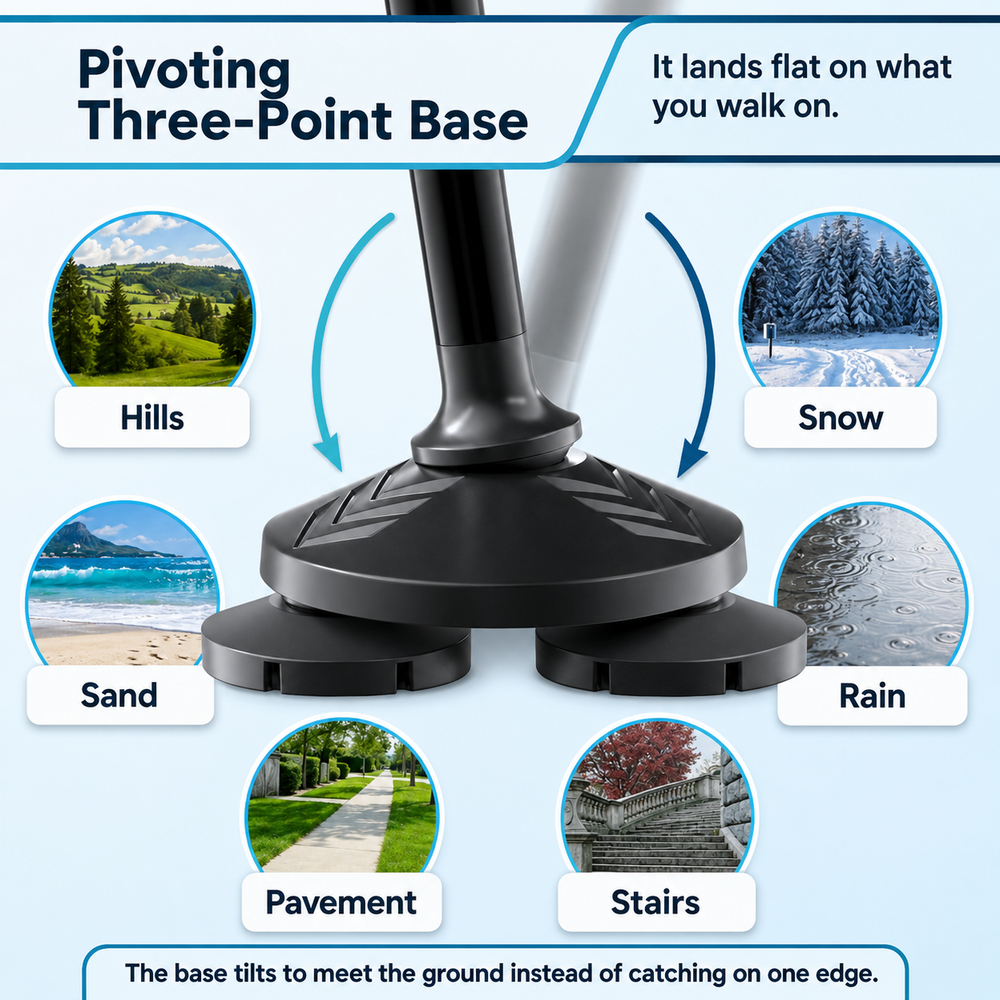 Pivoting Three-Point Base

It lands flat on what you walk on.

Hills

Snow

Sand

Rain

Pavement

Stairs

The base tilts to meet the ground instead of catching on one edge.